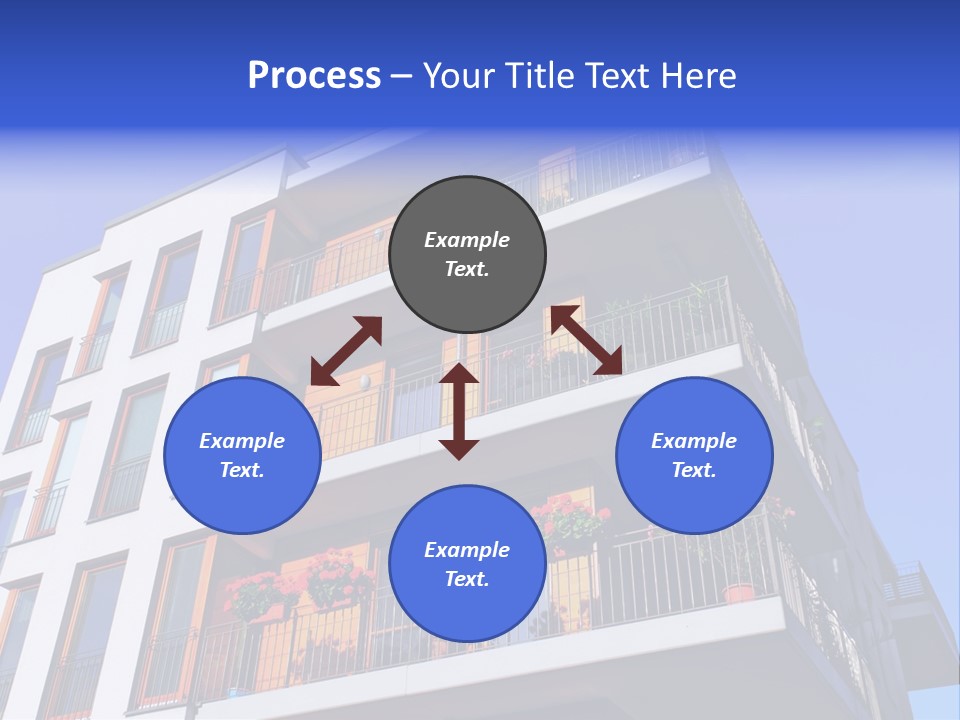 Process – Your Title Text Here

Example Text.

Example Text.

Example Text.

Example Text.